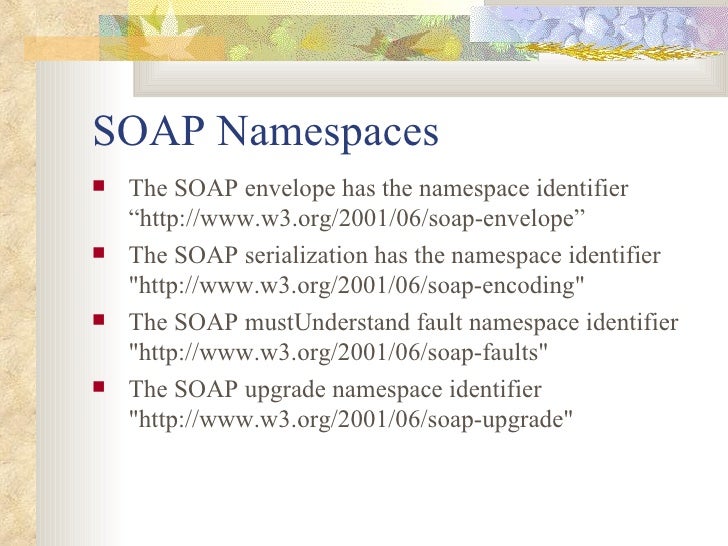 SOAP Namespaces

- The SOAP envelope has the namespace identifier “http://www.w3.org/2001/06/soap-envelope”
- The SOAP serialization has the namespace identifier "http://www.w3.org/2001/06/soap-encoding"
- The SOAP mustUnderstand fault namespace identifier "http://www.w3.org/2001/06/soap-faults"
- The SOAP upgrade namespace identifier "http://www.w3.org/2001/06/soap-upgrade"